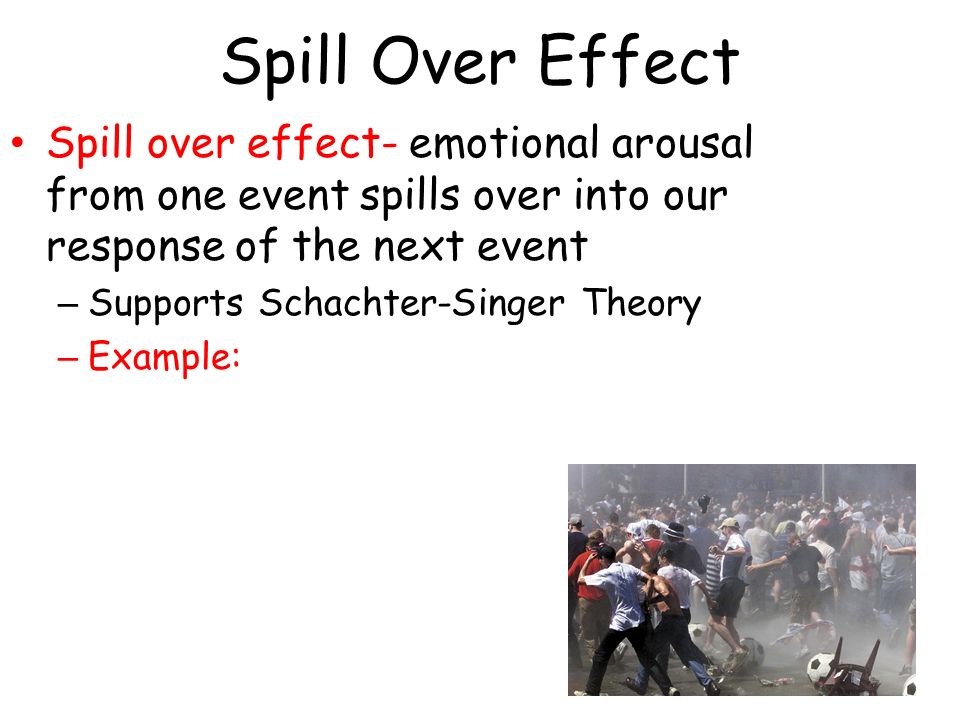 Spill Over Effect

• Spill over effect- emotional arousal from one event spills over into our response of the next event
– Supports Schachter-Singer Theory
– Example: